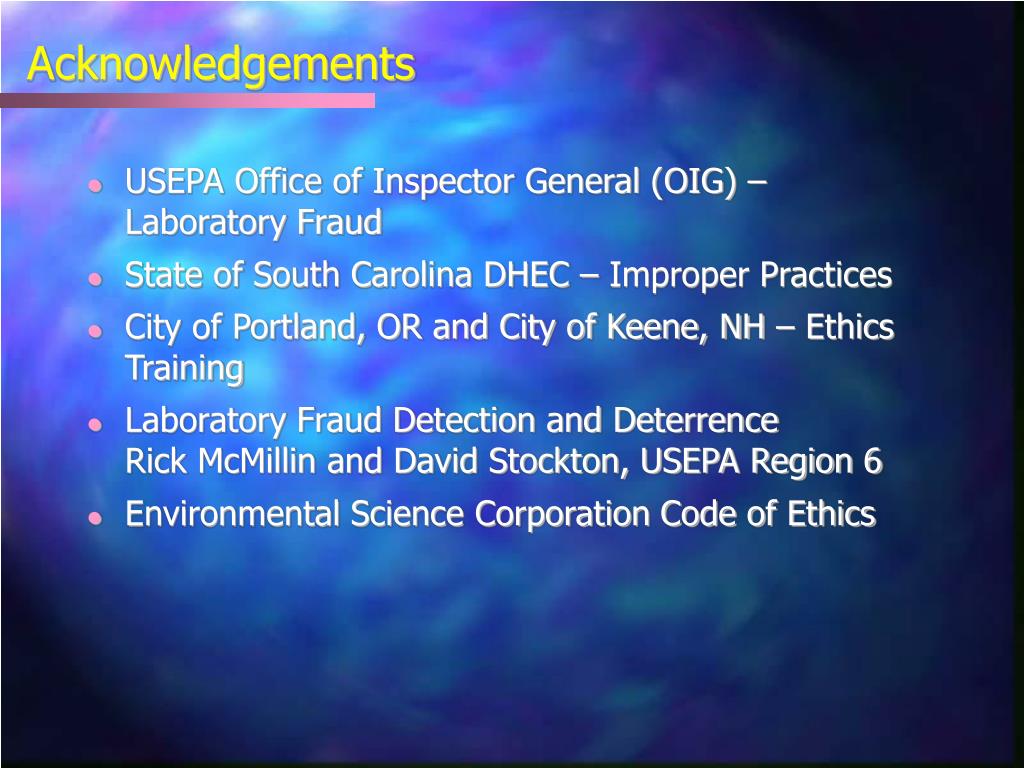 Acknowledgements

- USEPA Office of Inspector General (OIG) – Laboratory Fraud
- State of South Carolina DHEC – Improper Practices
- City of Portland, OR and City of Keene, NH – Ethics Training
- Laboratory Fraud Detection and Deterrence
Rick McMillin and David Stockton, USEPA Region 6
- Environmental Science Corporation Code of Ethics